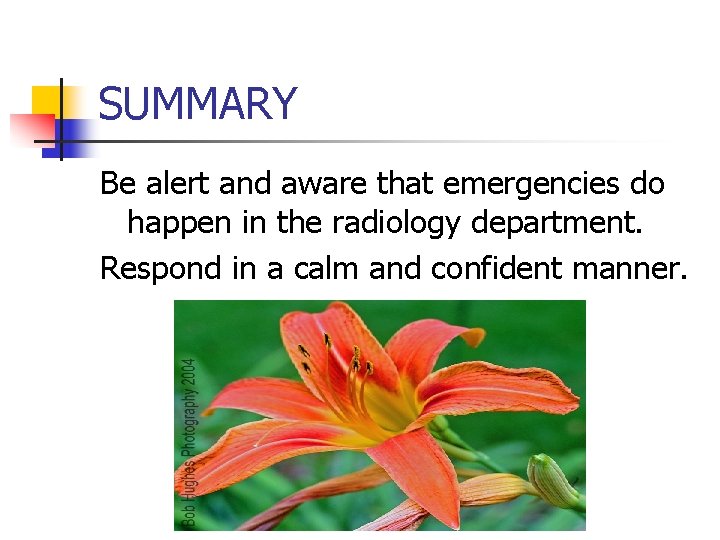 SUMMARY

Be alert and aware that emergencies do happen in the radiology department.

Respond in a calm and confident manner.

Bob Hughes Photography 2004